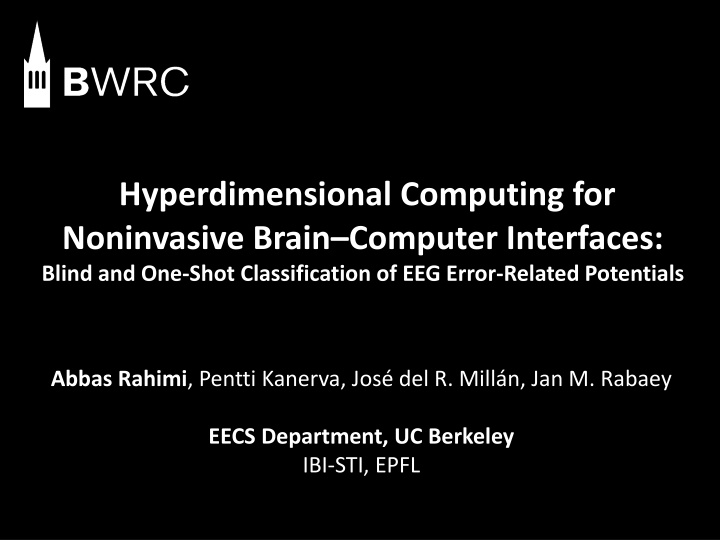 BWRC

Hyperdimensional Computing for Noninvasive Brain–Computer Interfaces:
Blind and One-Shot Classification of EEG Error-Related Potentials

Abbas Rahimi, Pentti Kanerva, José del R. Millán, Jan M. Rabaey

EECS Department, UC Berkeley
IBI-STI, EPFL